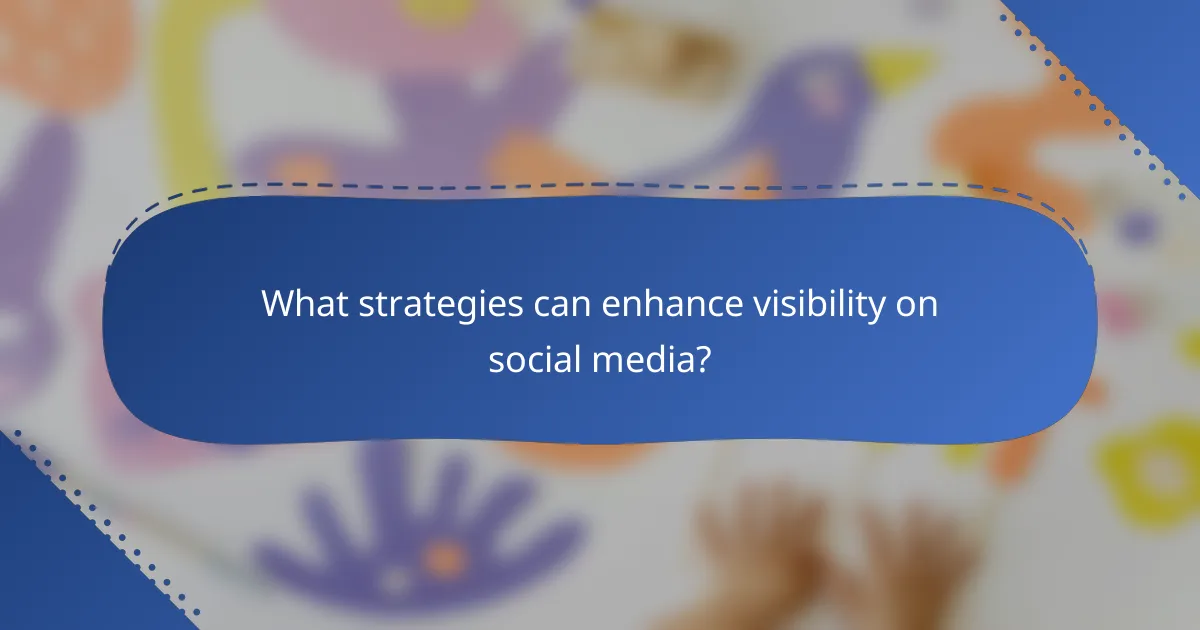 What strategies can enhance visibility on social media?